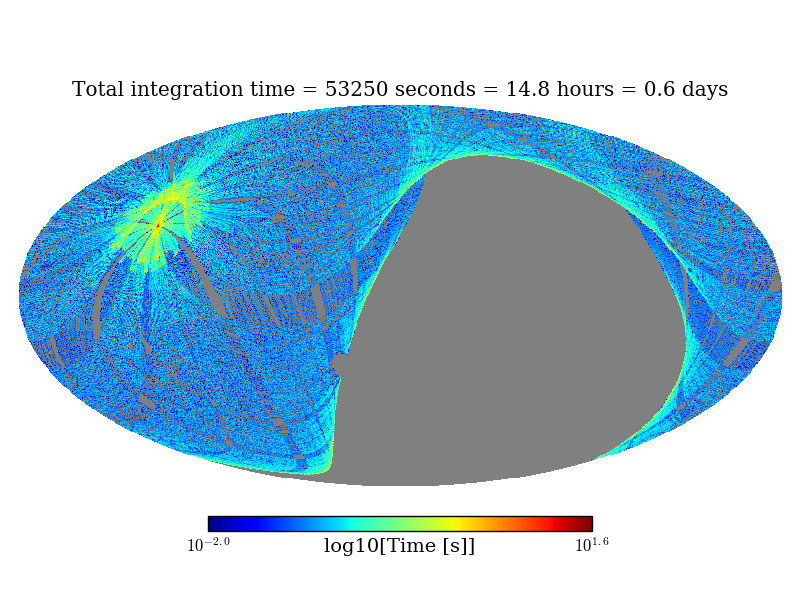 Total integration time = 53250 seconds = 14.8 hours = 0.6 days

$10^{-2.0}$ log10[Time [s]] $10^{1.6}$